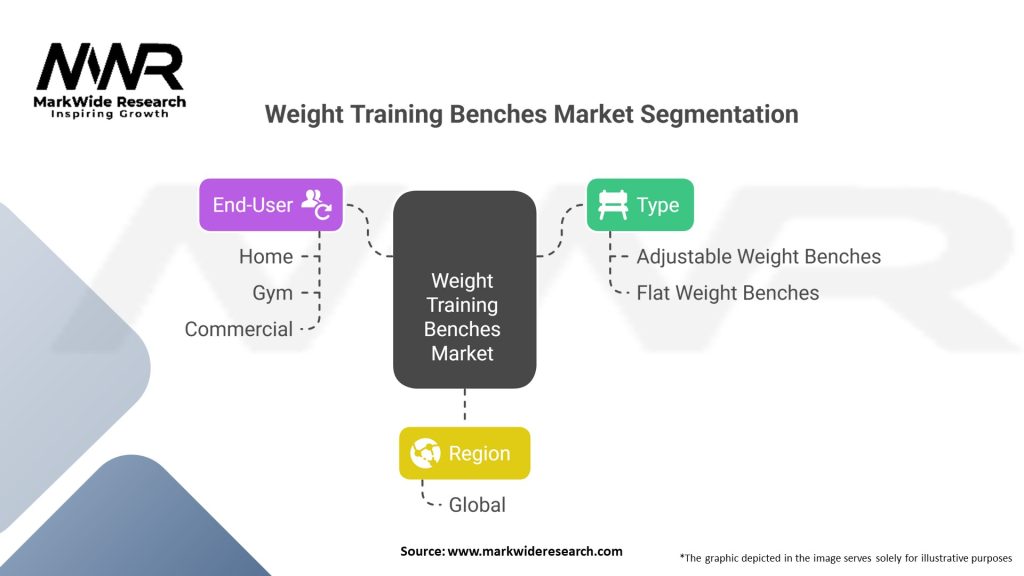 MWR
MarkWide Research
Inspiring Growth

Weight Training Benches Market Segmentation

End-User
Home
Gym
Commercial

Weight Training Benches Market

Type
Adjustable Weight Benches
Flat Weight Benches

Region
Global

Source: www.markwideresearch.com

*The graphic depicted in the image serves solely for illustrative purposes